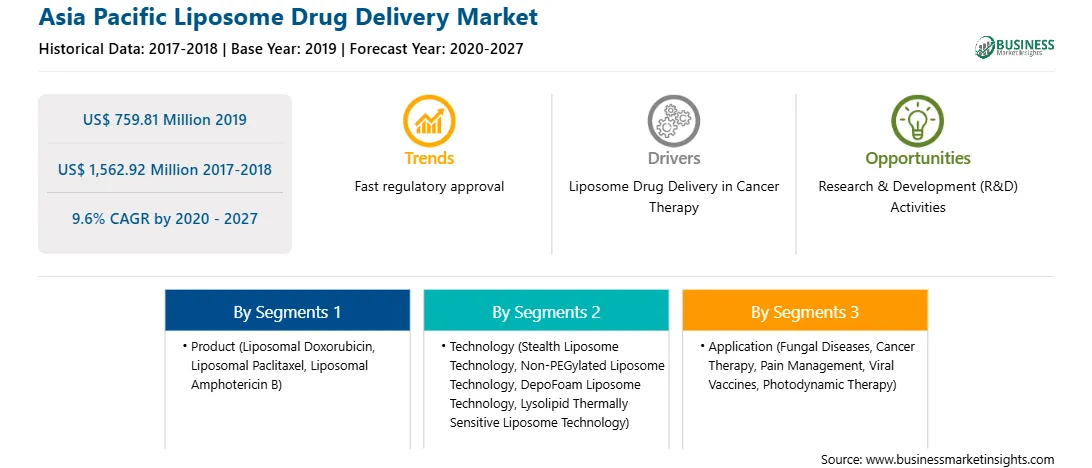 Asia Pacific Liposome Drug Delivery Market
Historical Data: 2017-2018 | Base Year: 2019 | Forecast Year: 2020-2027

BUSINESS Market Insights

US$ 759.81 Million 2019

US$ 1,562.92 Million 2017-2018

9.6% CAGR by 2020 - 2027

Trends
Fast regulatory approval

Drivers
Liposome Drug Delivery in Cancer Therapy

Opportunities
Research & Development (R&D) Activities

By Segments 1
• Product (Liposomal Doxorubicin, Liposomal Paclitaxel, Liposomal Amphotericin B)

By Segments 2
• Technology (Stealth Liposome Technology, Non-PEGylated Liposome Technology, DepoFoam Liposome Technology, Lysolipid Thermally Sensitive Liposome Technology)

By Segments 3
• Application (Fungal Diseases, Cancer Therapy, Pain Management, Viral Vaccines, Photodynamic Therapy)

Source: www.businessmarketinsights.com